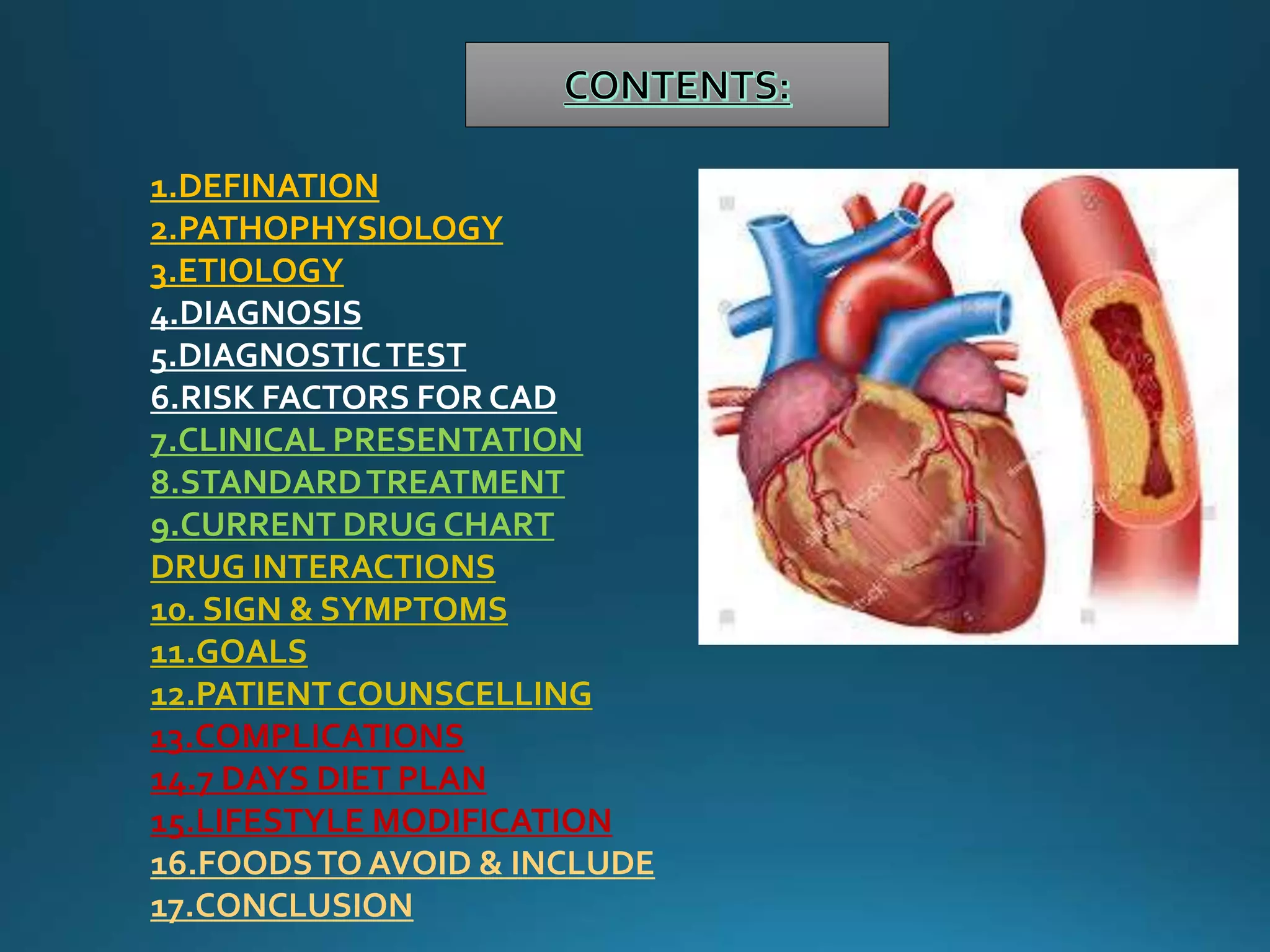 CONTENTS:

1.DEFINATION
2.PATHOPHYSIOLOGY
3.ETIOLOGY
4.DIAGNOSIS
5.DIAGNOSTIC TEST
6.RISK FACTORS FOR CAD
7.CLINICAL PRESENTATION
8.STANDARD TREATMENT
9.CURRENT DRUG CHART
DRUG INTERACTIONS
10. SIGN & SYMPTOMS
11.GOALS
12.PATIENT COUNSCELLING
13.COMPLICATIONS
14.7 DAYS DIET PLAN
15.LIFESTYLE MODIFICATION
16.FOODS TO AVOID & INCLUDE
17.CONCLUSION